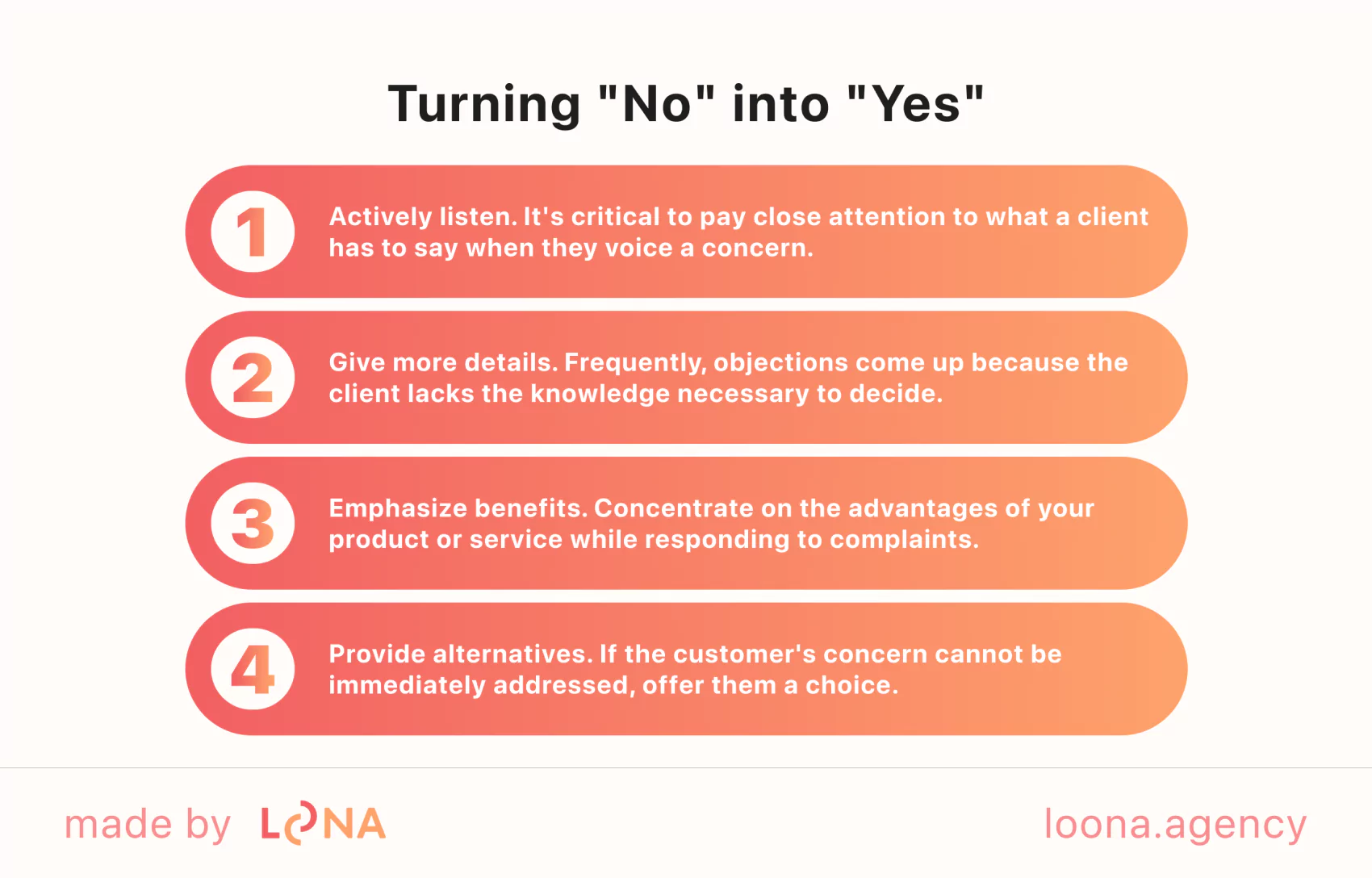 Turning "No" into "Yes"

1 Actively listen. It's critical to pay close attention to what a client has to say when they voice a concern.

2 Give more details. Frequently, objections come up because the client lacks the knowledge necessary to decide.

3 Emphasize benefits. Concentrate on the advantages of your product or service while responding to complaints.

4 Provide alternatives. If the customer's concern cannot be immediately addressed, offer them a choice.

made by LOONA

loona.agency